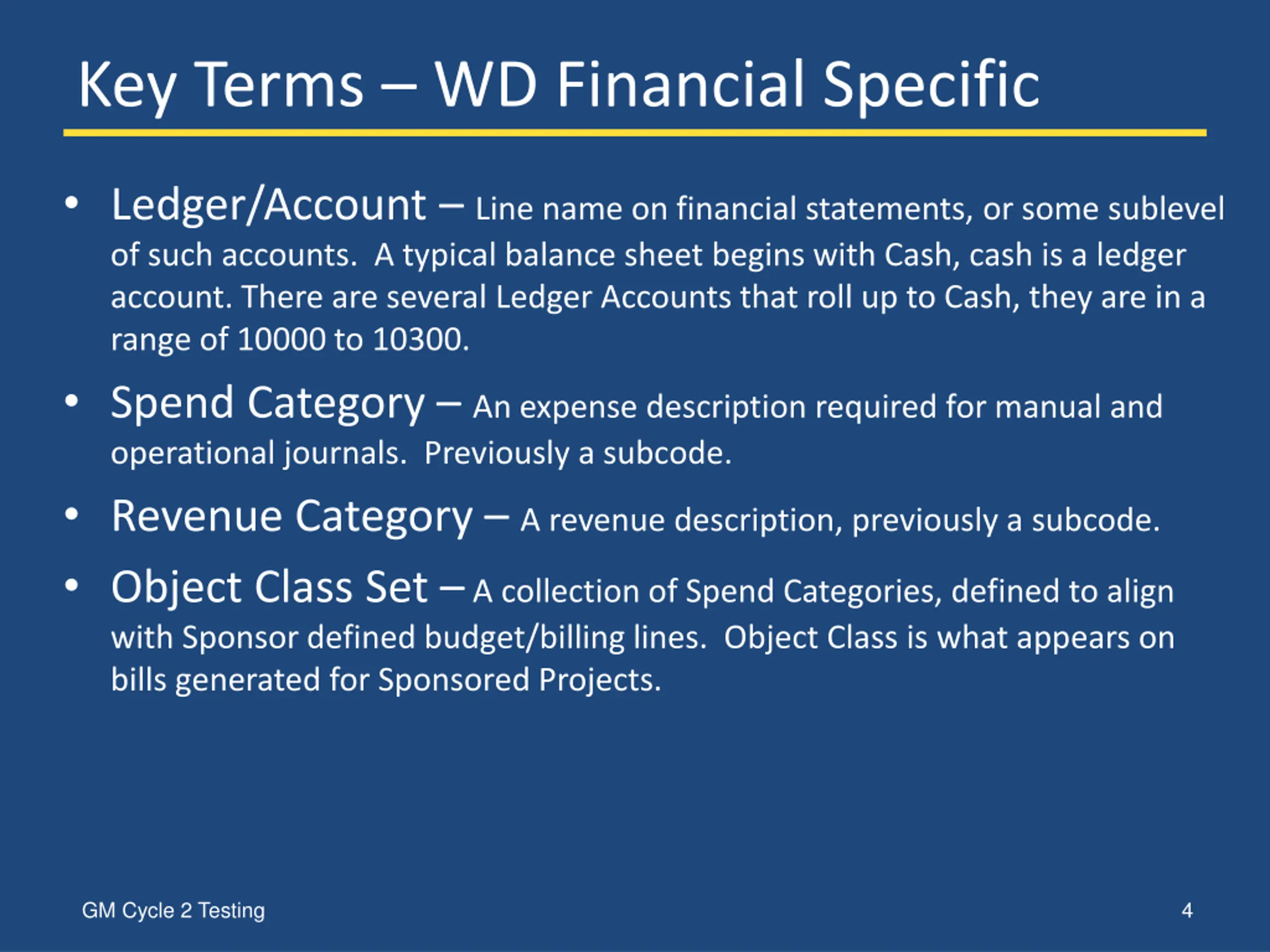 Key Terms – WD Financial Specific

• Ledger/Account – Line name on financial statements, or some sublevel of such accounts. A typical balance sheet begins with Cash, cash is a ledger account. There are several Ledger Accounts that roll up to Cash, they are in a range of 10000 to 10300.

• Spend Category – An expense description required for manual and operational journals. Previously a subcode.

• Revenue Category – A revenue description, previously a subcode.

• Object Class Set – A collection of Spend Categories, defined to align with Sponsor defined budget/billing lines. Object Class is what appears on bills generated for Sponsored Projects.

GM Cycle 2 Testing

4